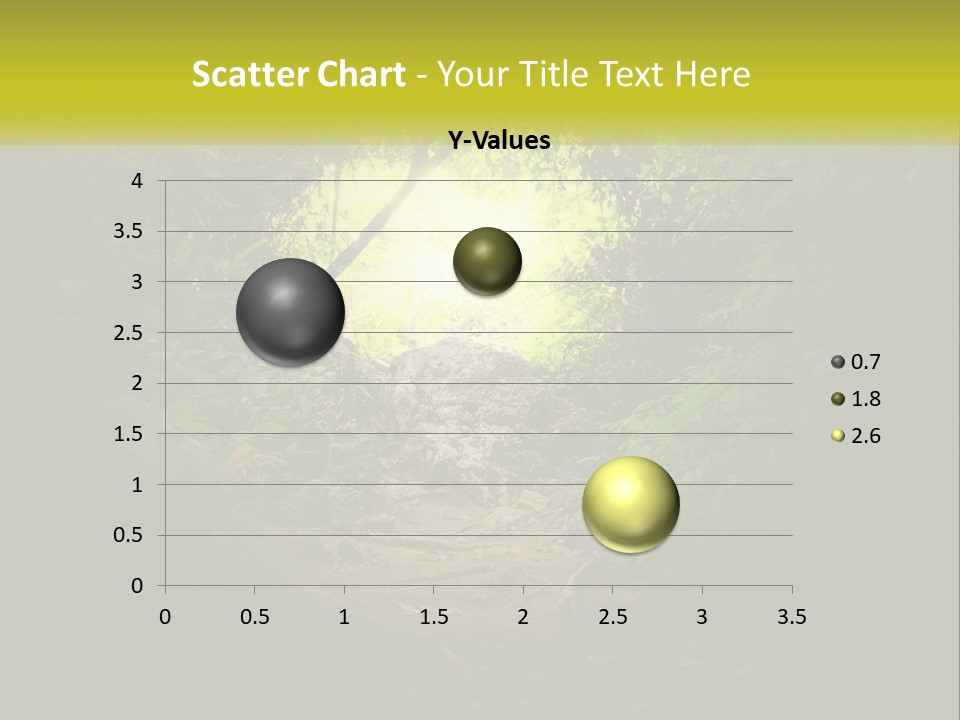 Scatter Chart - Your Title Text Here

Y-Values

4
3.5
3
2.5
2
1.5
1
0.5
0

0 0.5 1 1.5 2 2.5 3 3.5

0.7
1.8
2.6